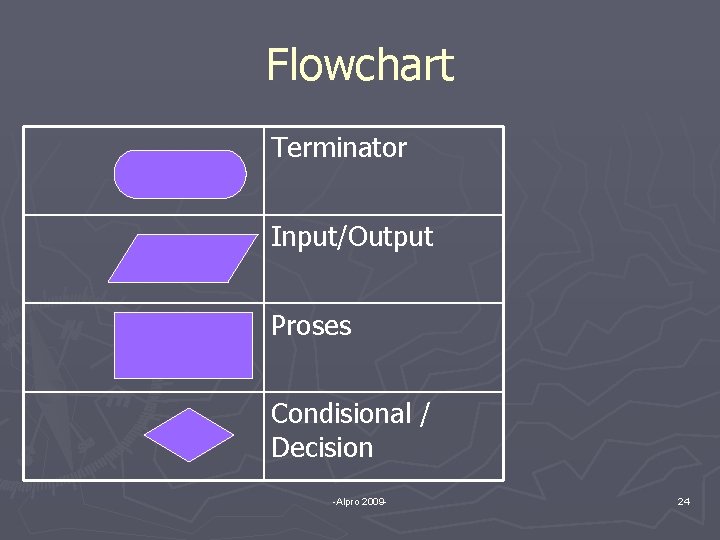 Flowchart

| | |
|---|---|
| | Terminator |
| | Input/Output |
| | Proses |
| | Condisional / Decision |

-Alpro 2009-

24